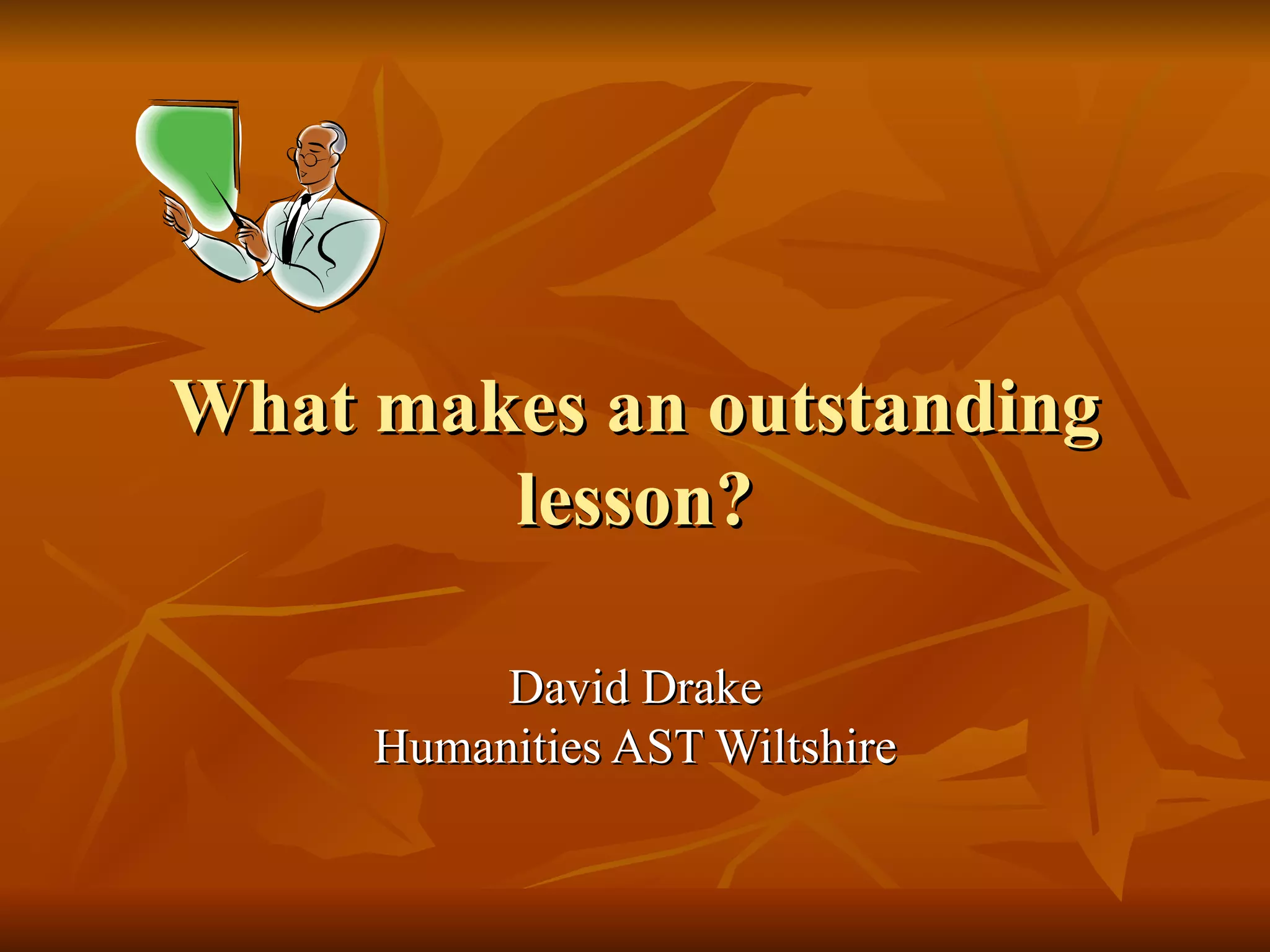 What makes an outstanding lesson?

David Drake
Humanities AST Wiltshire